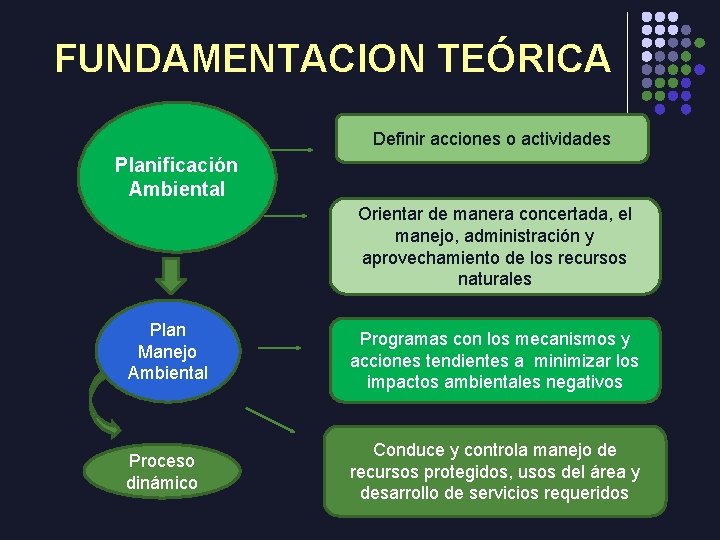 FUNDAMENTACION TEÓRICA

Planificación Ambiental

Definir acciones o actividades

Orientar de manera concertada, el manejo, administración y aprovechamiento de los recursos naturales

Plan Manejo Ambiental

Programas con los mecanismos y acciones tendientes a minimizar los impactos ambientales negativos

Proceso dinámico

Conduce y controla manejo de recursos protegidos, usos del área y desarrollo de servicios requeridos